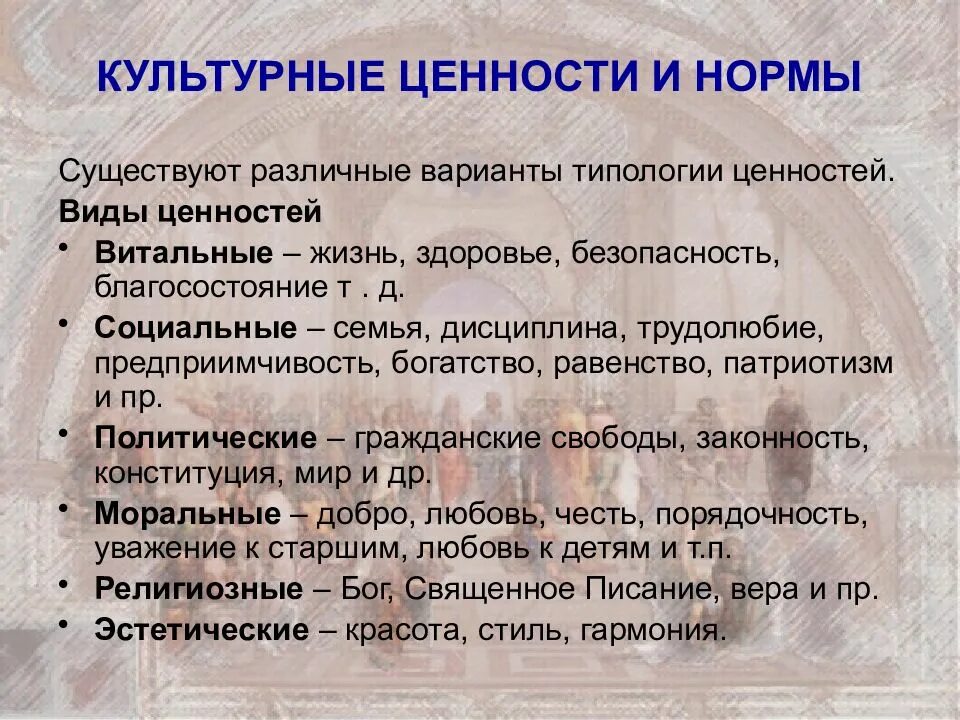 КУЛЬТУРНЫЕ ЦЕННОСТИ И НОРМЫ

Существуют различные варианты типологии ценностей.

Виды ценностей

• Витальные – жизнь, здоровье, безопасность, благосостояние т . д.
• Социальные – семья, дисциплина, трудолюбие, предприимчивость, богатство, равенство, патриотизм и пр.
• Политические – гражданские свободы, законность, конституция, мир и др.
• Моральные – добро, любовь, честь, порядочность, уважение к старшим, любовь к детям и т.п.
• Религиозные – Бог, Священное Писание, вера и пр.
• Эстетические – красота, стиль, гармония.